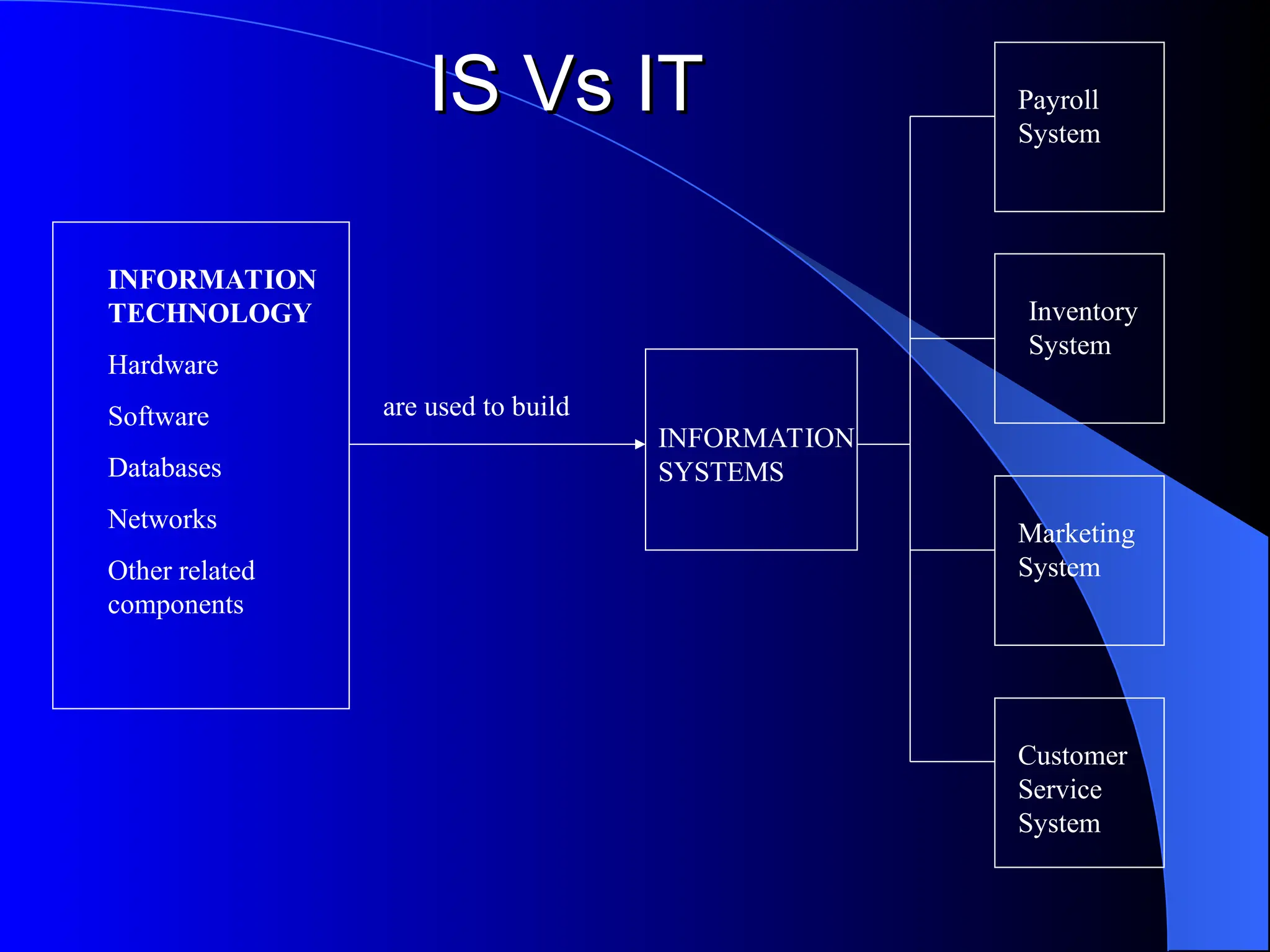 IS Vs IT

INFORMATION TECHNOLOGY

Hardware

Software

Databases

Networks

Other related components

are used to build

INFORMATION SYSTEMS

Payroll System

Inventory System

Marketing System

Customer Service System